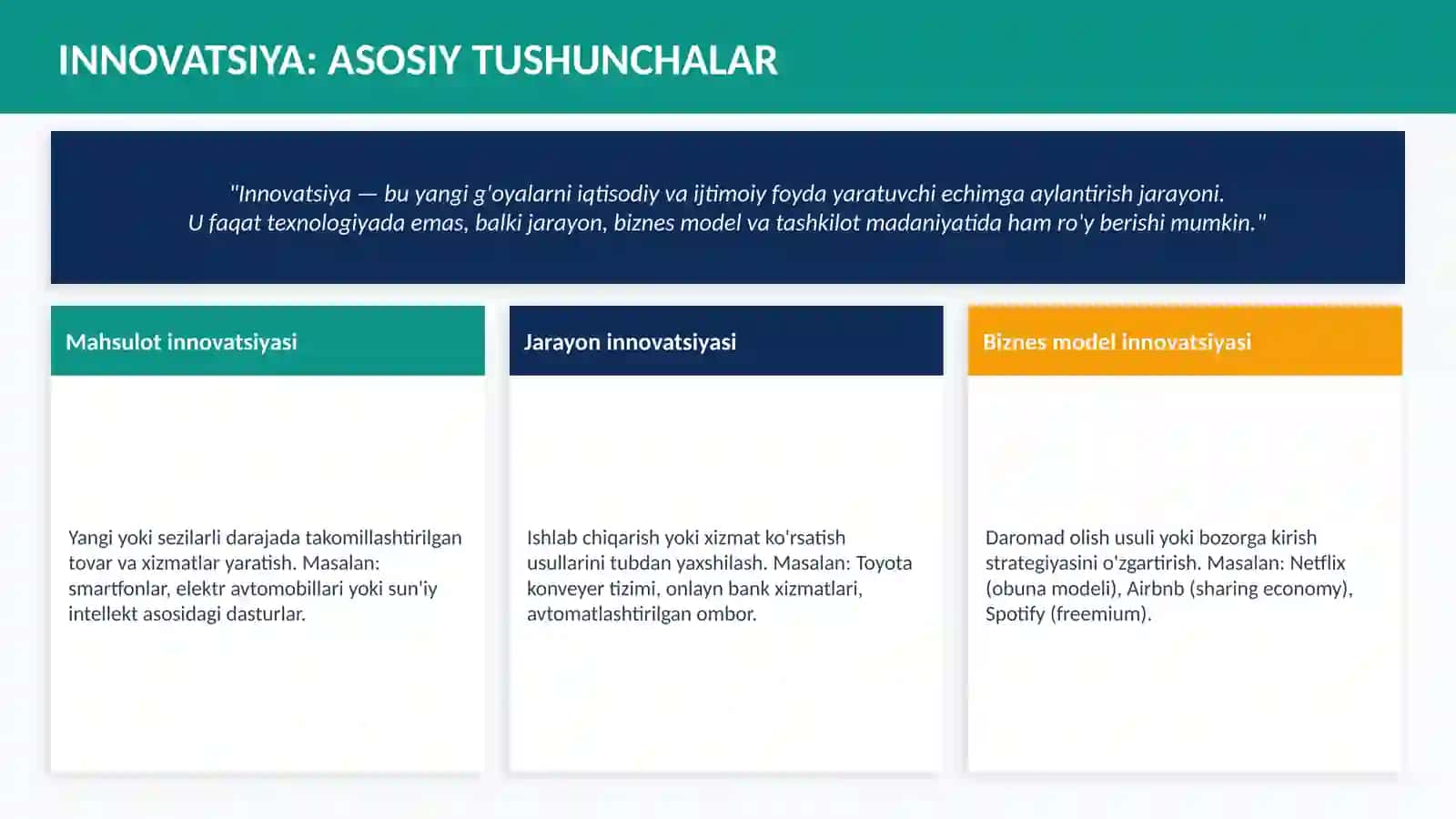 INNOVATSIYA: ASOSIY TUSHUNCHALAR

"Innovatsiya — bu yangi g'oyalarni iqtisodiy va ijtimoiy foyda yaratuvchi echimga aylantirish jarayoni. U faqat texnologiyada emas, balki jarayon, biznes model va tashkilot madaniyatida ham ro'y berishi mumkin."

Mahsulot innovatsiyasi

Yangi yoki sezilarli darajada takomillashtirilgan tovar va xizmatlar yaratish. Masalan: smartfonlar, elektr avtomobillari yoki sun'iy intellekt asosidagi dasturlar.

Jarayon innovatsiyasi

Ishlab chiqarish yoki xizmat ko'rsatish usullarini tubdan yaxshilash. Masalan: Toyota konveyer tizimi, onlayn bank xizmatlari, avtomatlashtirilgan ombor.

Biznes model innovatsiyasi

Daromad olish usuli yoki bozorga kirish strategiyasini o'zgartirish. Masalan: Netflix (obuna modeli), Airbnb (sharing economy), Spotify (freemium).